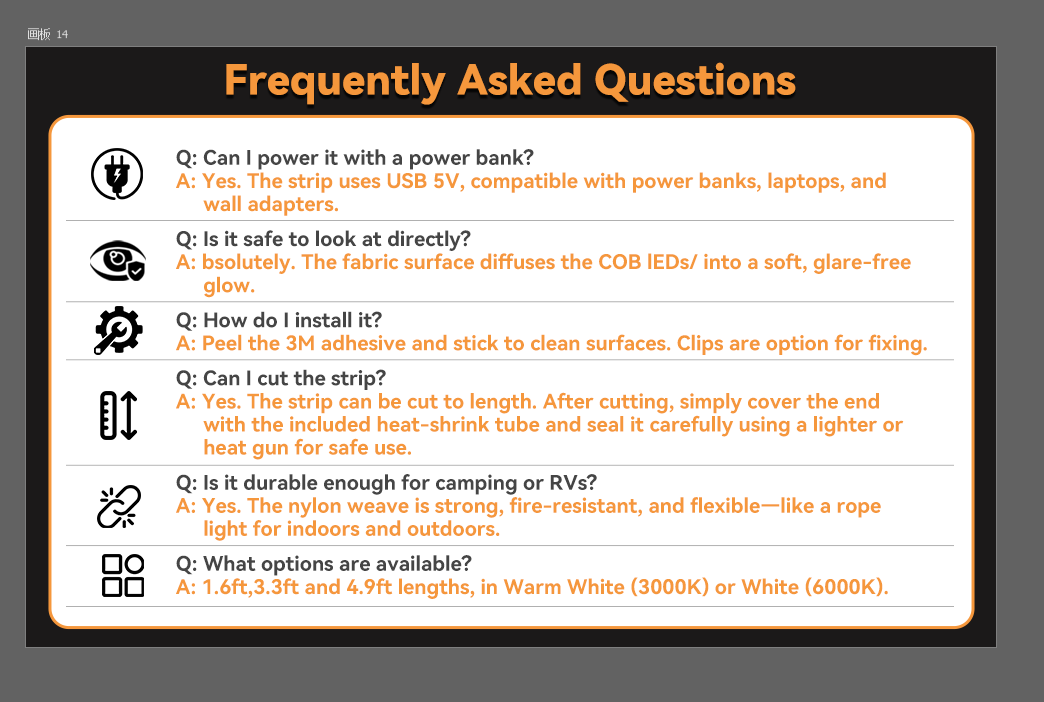 画板 14

Frequently Asked Questions

Q: Can I power it with a power bank?
A: Yes. The strip uses USB 5V, compatible with power banks, laptops, and wall adapters.

Q: Is it safe to look at directly?
A: bsolutely. The fabric surface diffuses the COB lEDs/ into a soft, glare-free glow.

Q: How do I install it?
A: Peel the 3M adhesive and stick to clean surfaces. Clips are option for fixing.

Q: Can I cut the strip?
A: Yes. The strip can be cut to length. After cutting, simply cover the end with the included heat-shrink tube and seal it carefully using a lighter or heat gun for safe use.

Q: Is it durable enough for camping or RVs?
A: Yes. The nylon weave is strong, fire-resistant, and flexible—like a rope light for indoors and outdoors.

Q: What options are available?
A: 1.6ft,3.3ft and 4.9ft lengths, in Warm White (3000K) or White (6000K).